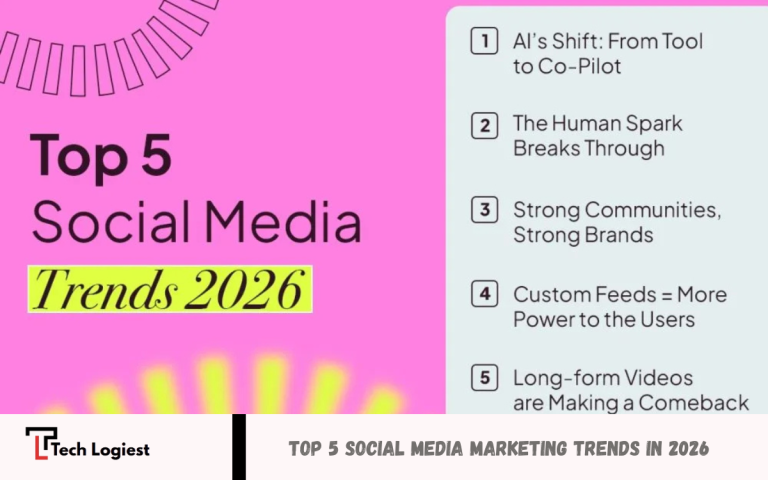 Top 5
Social Media
Trends 2026

1 AI's Shift: From Tool to Co-Pilot

2 The Human Spark Breaks Through

3 Strong Communities, Strong Brands

4 Custom Feeds = More Power to the Users

5 Long-form Videos are Making a Comeback

Tech Logiest

TOP 5 SOCIAL MEDIA MARKETING TRENDS IN 2026